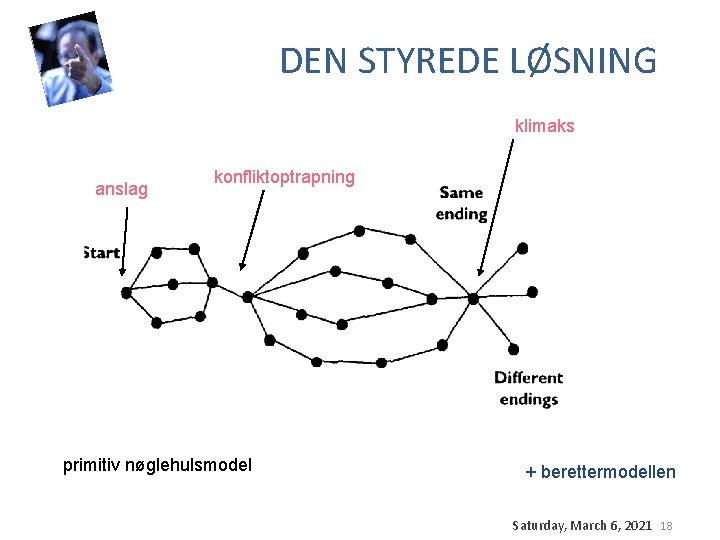 DEN STYREDE LØSNING

klimaks

anslag

konfliktoptrapning

Same ending

Start

Different endings

primitiv nøglehulsmodel

+ berettermodellen

Saturday, March 6, 2021 18